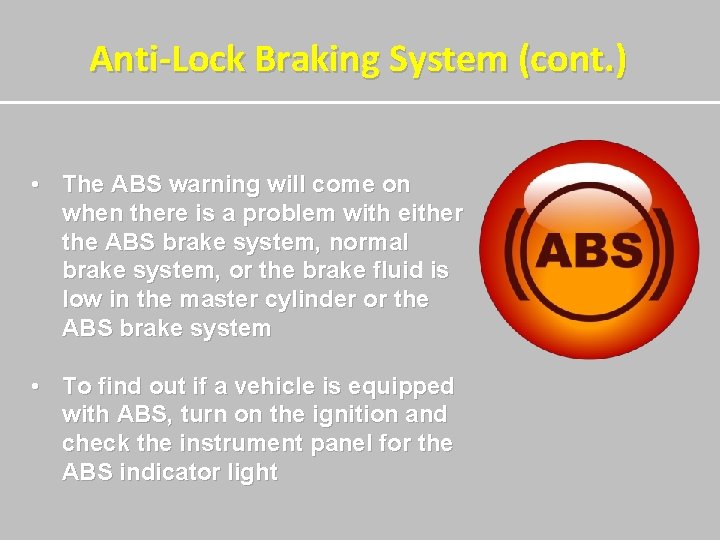 Anti-Lock Braking System (cont.)

• The ABS warning will come on when there is a problem with either the ABS brake system, normal brake system, or the brake fluid is low in the master cylinder or the ABS brake system

• To find out if a vehicle is equipped with ABS, turn on the ignition and check the instrument panel for the ABS indicator light

ABS